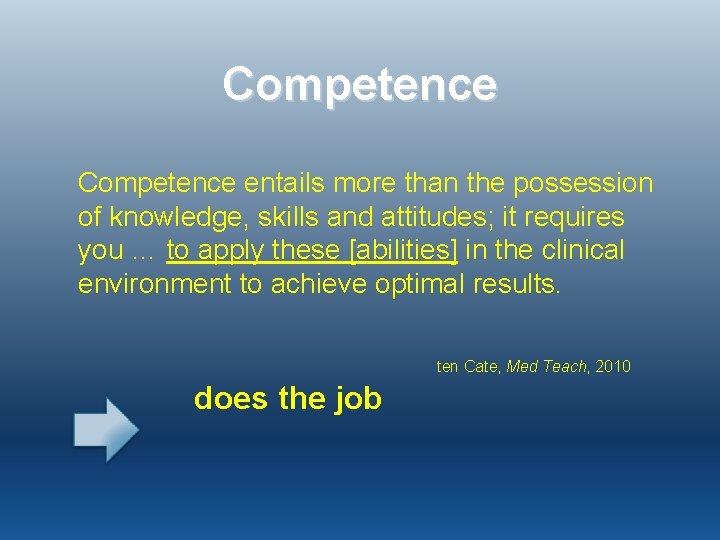 Competence

Competence entails more than the possession of knowledge, skills and attitudes; it requires you … to apply these [abilities] in the clinical environment to achieve optimal results.

ten Cate, Med Teach, 2010

does the job